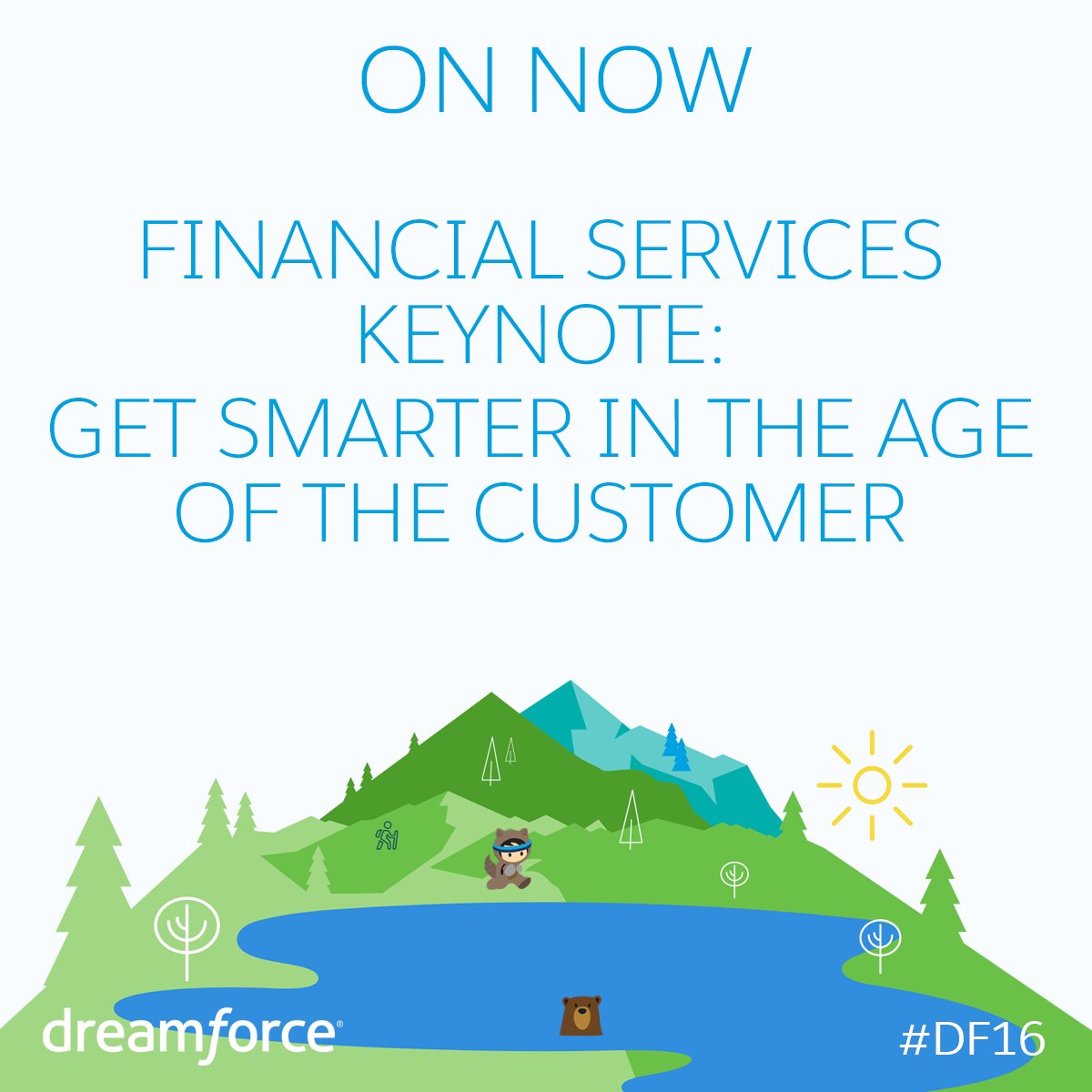 ON NOW

FINANCIAL SERVICES KEYNOTE:
GET SMARTER IN THE AGE OF THE CUSTOMER

dreamforce®

#DF16